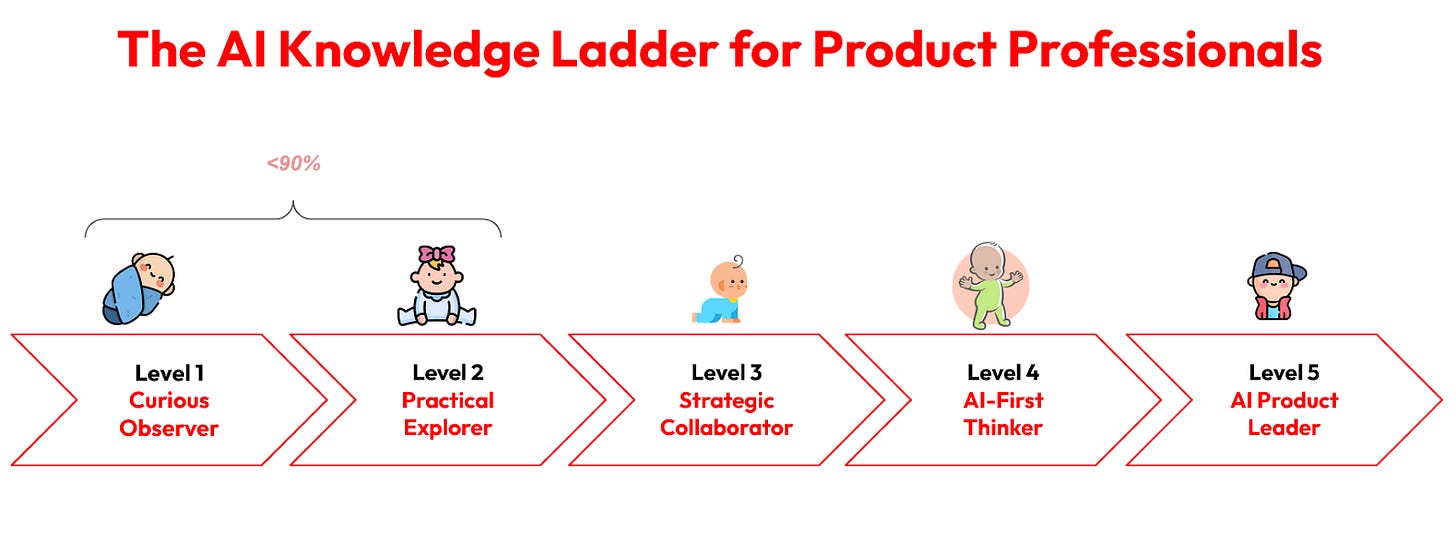 The AI Knowledge Ladder for Product Professionals

<90%

Level 1
Curious Observer

Level 2
Practical Explorer

Level 3
Strategic Collaborator

Level 4
AI-First Thinker

Level 5
AI Product Leader